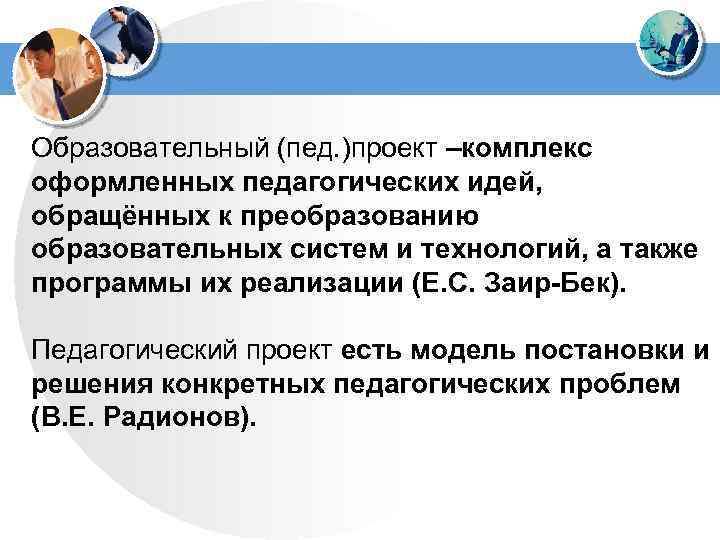 Образовательный (пед.)проект –комплекс оформленных педагогических идей, обращённых к преобразованию образовательных систем и технологий, а также программы их реализации (Е.С. Заир-Бек).

Педагогический проект есть модель постановки и решения конкретных педагогических проблем (В.Е. Радионов).